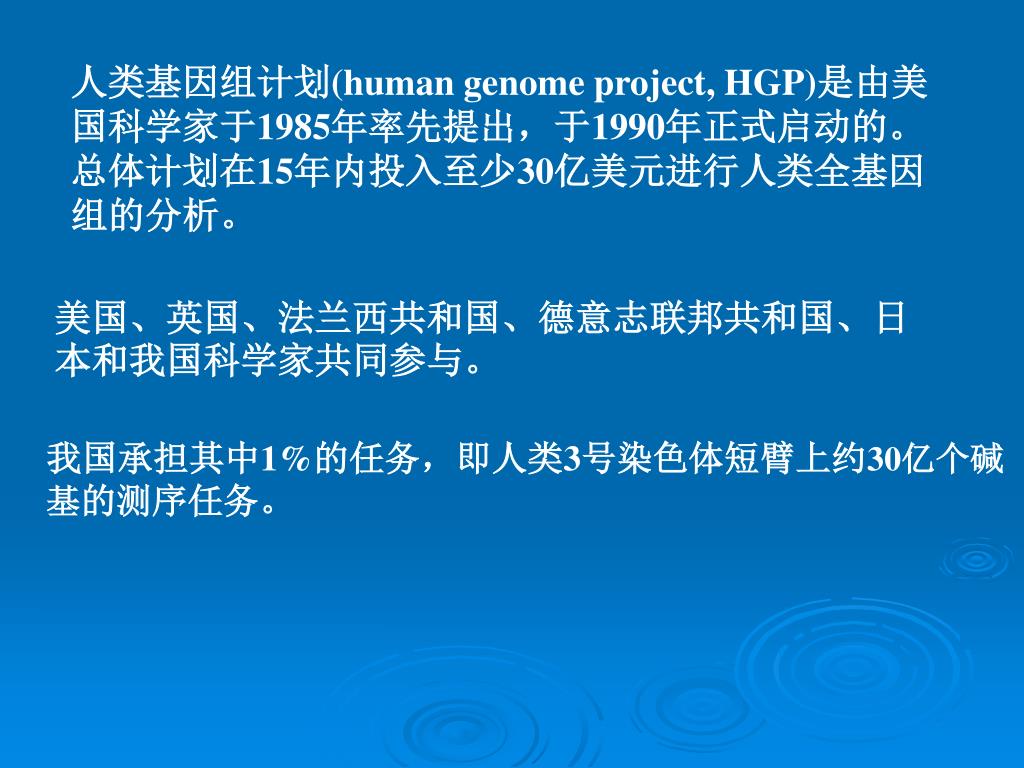 人类基因组计划(human genome project, HGP)是由美国科学家于1985年率先提出，于1990年正式启动的。总体计划在15年内投入至少30亿美元进行人类全基因组的分析。

美国、英国、法兰西共和国、德意志联邦共和国、日本和我国科学家共同参与。

我国承担其中1%的任务，即人类3号染色体短臂上约30亿个碱基的测序任务。